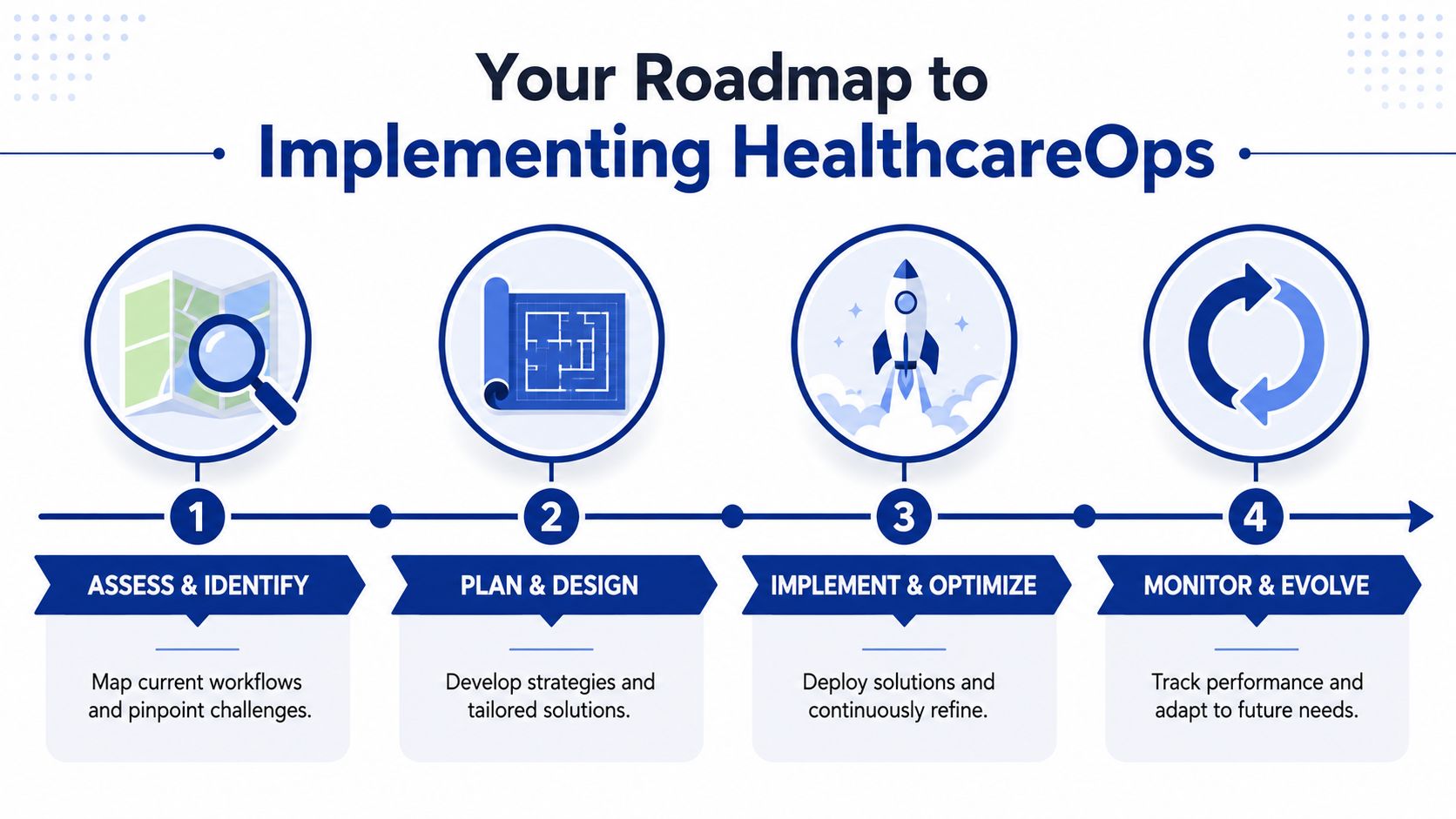 Your Roadmap to
Implementing HealthcareOps

1
ASSESS & IDENTIFY
Map current workflows and pinpoint challenges.

2
PLAN & DESIGN
Develop strategies and tailored solutions.

3
IMPLEMENT & OPTIMIZE
Deploy solutions and continuously refine.

4
MONITOR & EVOLVE
Track performance and adapt to future needs.